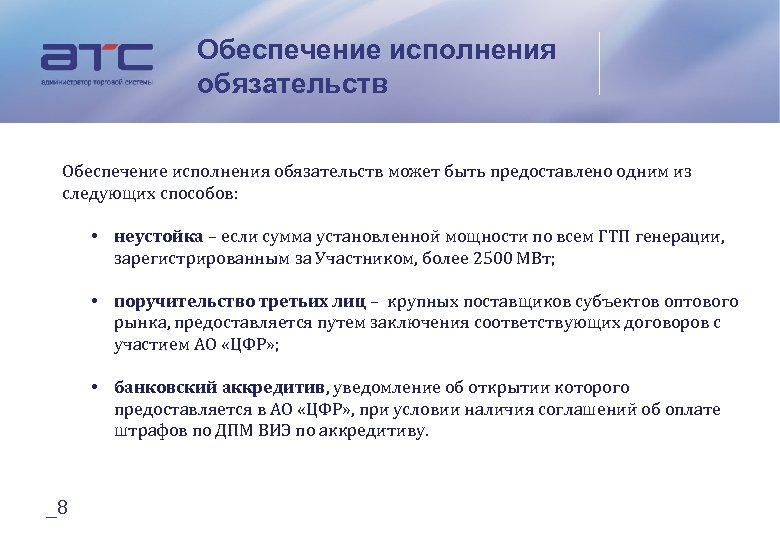 атс
администратор торговой системы

Обеспечение исполнения обязательств

Обеспечение исполнения обязательств может быть предоставлено одним из следующих способов:

• неустойка – если сумма установленной мощности по всем ГТП генерации, зарегистрированным за Участником, более 2500 МВт;

• поручительство третьих лиц – крупных поставщиков субъектов оптового рынка, предоставляется путем заключения соответствующих договоров с участием АО «ЦФР»;

• банковский аккредитив, уведомление об открытии которого предоставляется в АО «ЦФР», при условии наличия соглашений об оплате штрафов по ДПМ ВИЭ по аккредитиву.

_8